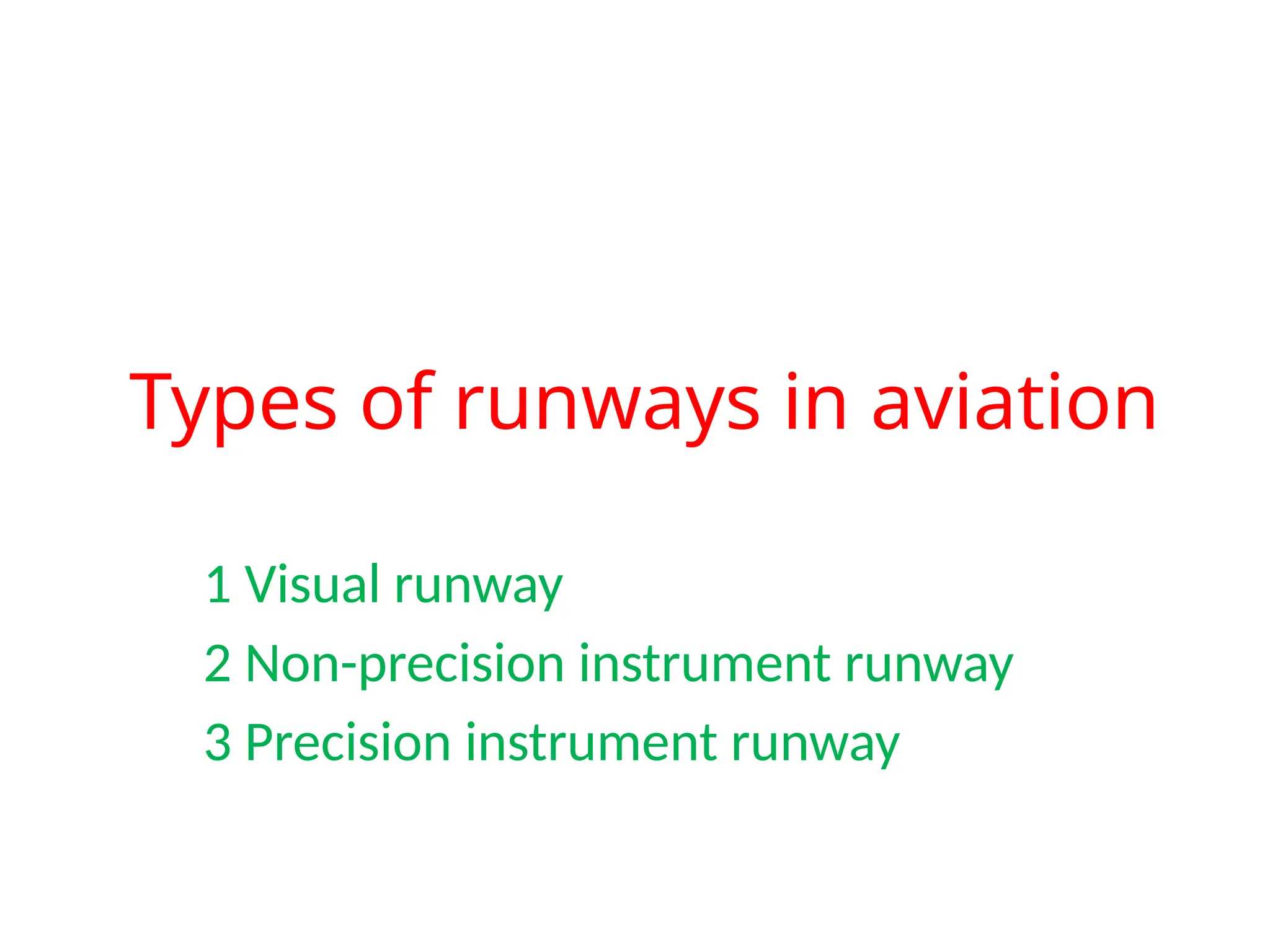 Types of runways in aviation

1 Visual runway
2 Non-precision instrument runway
3 Precision instrument runway